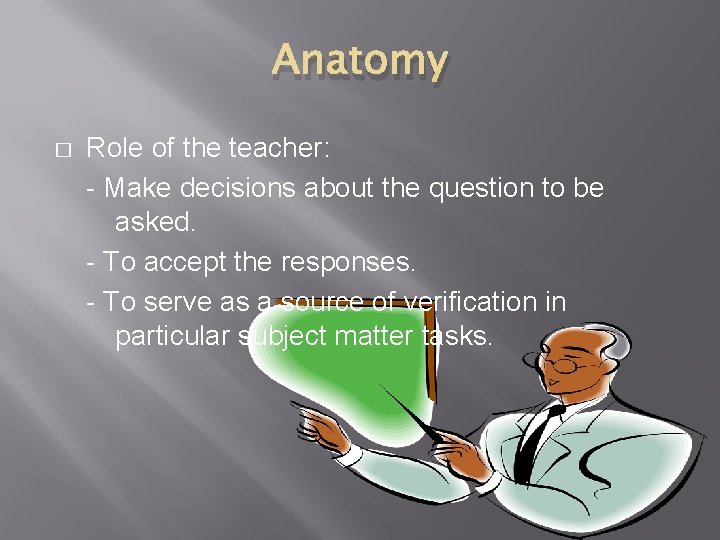 Anatomy

□ Role of the teacher:
- Make decisions about the question to be asked.
- To accept the responses.
- To serve as a source of verification in particular subject matter tasks.